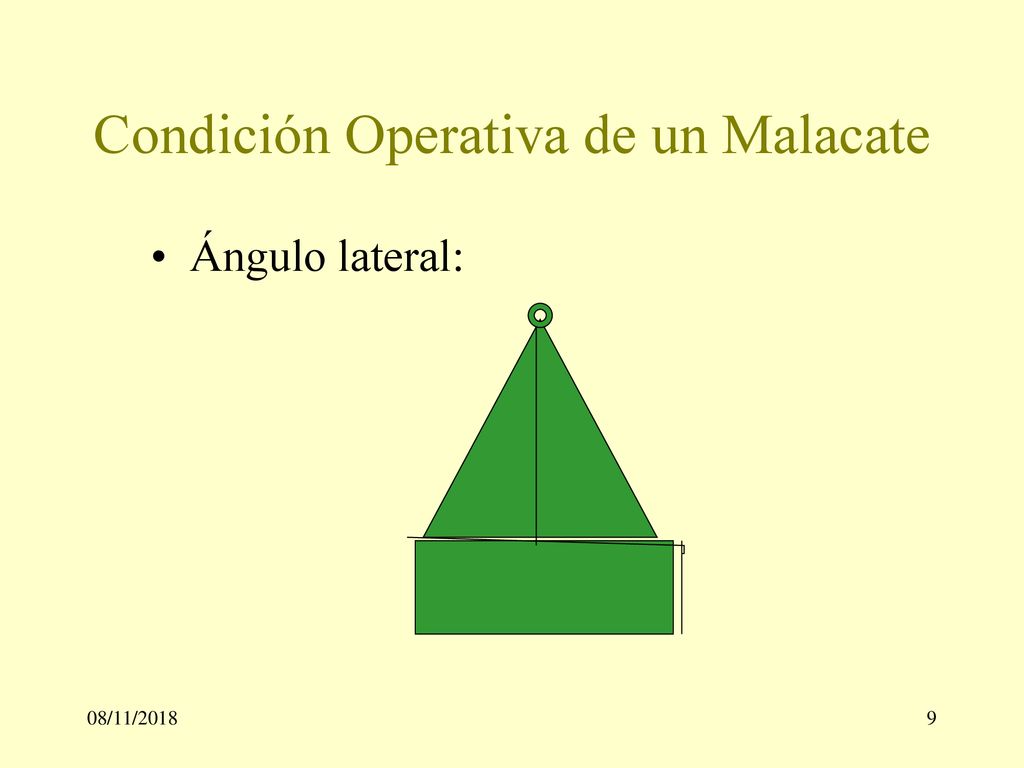 Condición Operativa de un Malacate

• Ángulo lateral:

08/11/2018

9